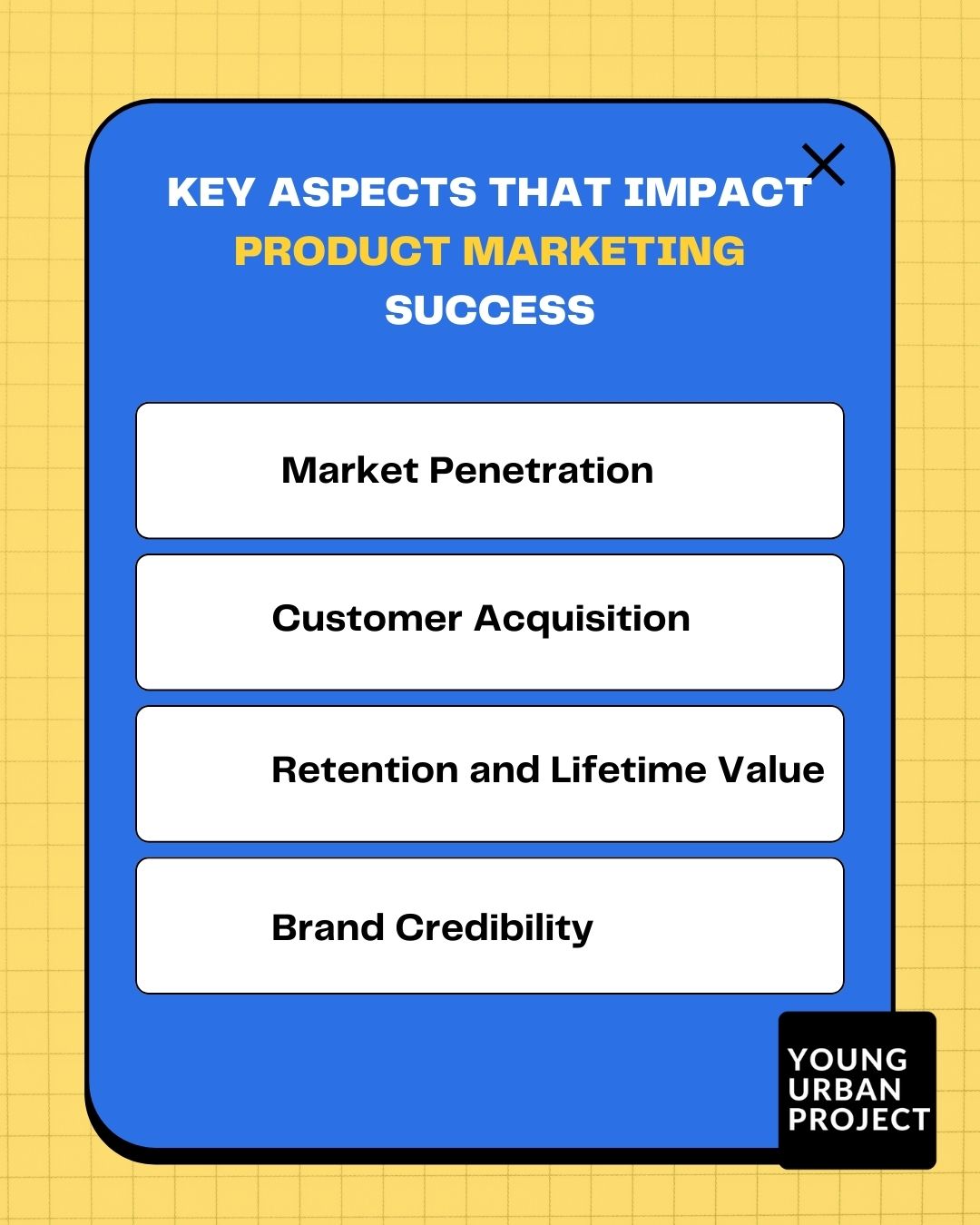 KEY ASPECTS THAT IMPACT PRODUCT MARKETING SUCCESS

Market Penetration

Customer Acquisition

Retention and Lifetime Value

Brand Credibility

YOUNG URBAN PROJECT